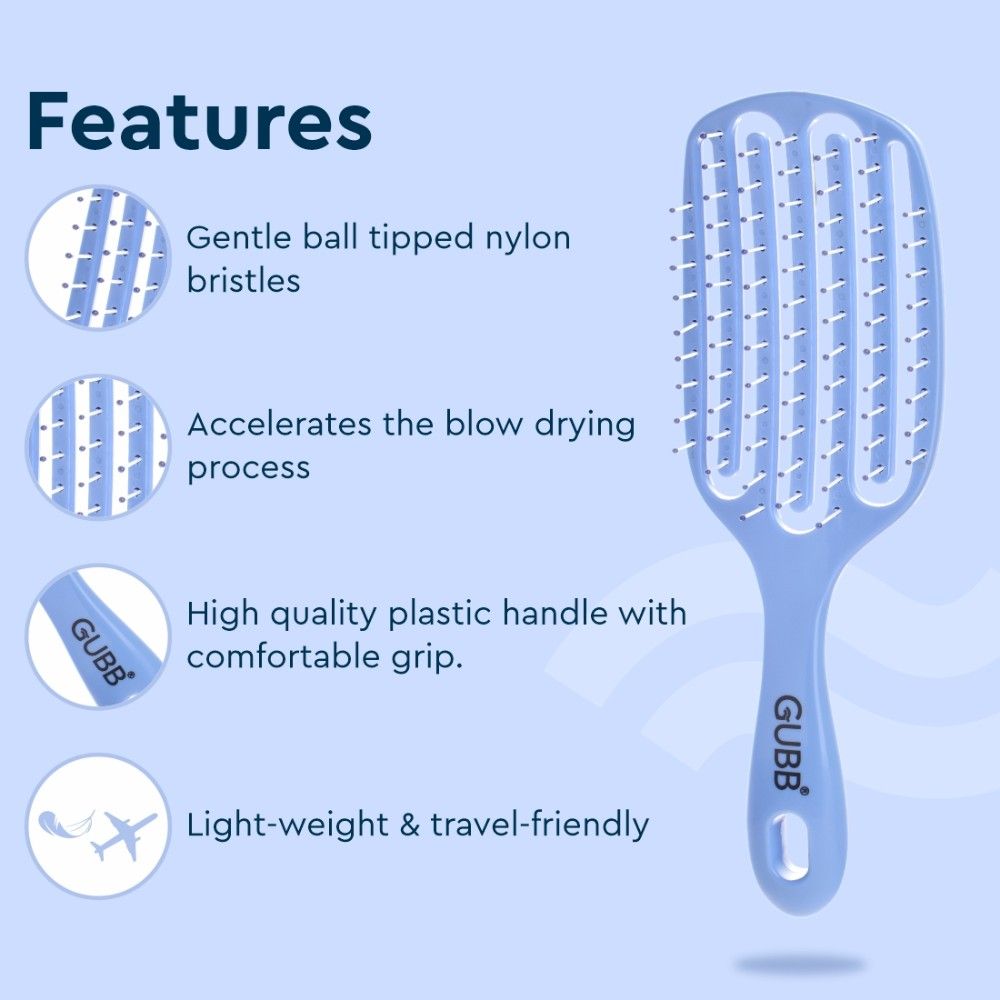 Features

Gentle ball tipped nylon bristles

Accelerates the blow drying process

GUBB®

High quality plastic handle with comfortable grip.

Light-weight & travel-friendly

GUBB®